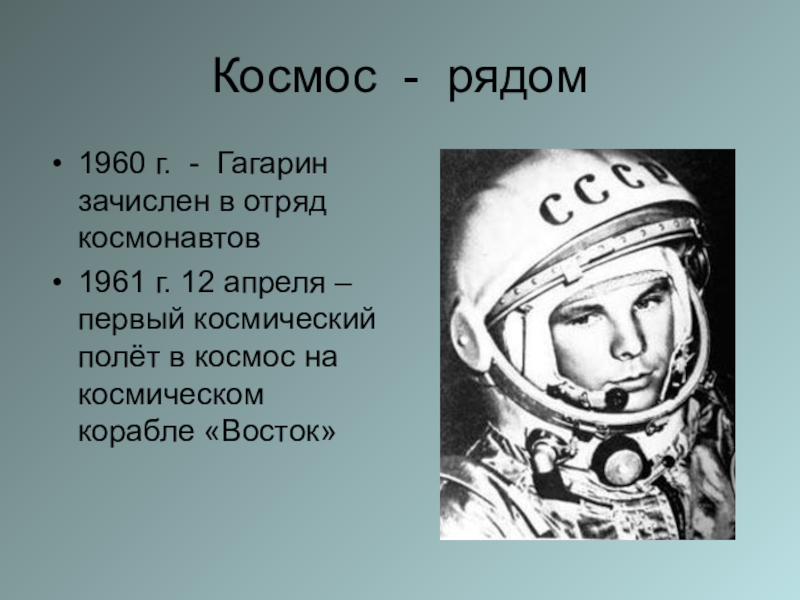 Космос - рядом

• 1960 г. - Гагарин зачислен в отряд космонавтов

• 1961 г. 12 апреля – первый космический полёт в космос на космическом корабле «Восток»

СССР